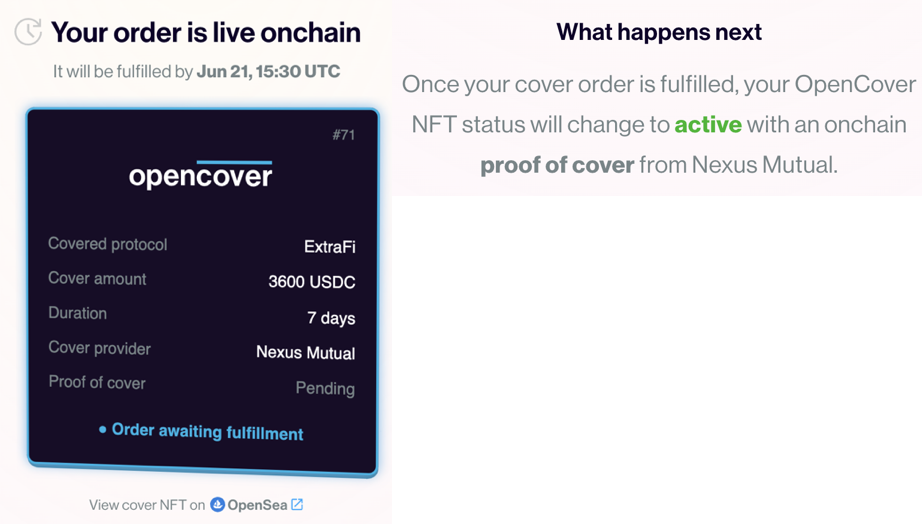 Your order is live onchain

It will be fulfilled by Jun 21, 15:30 UTC

#71

opencover

| Covered protocol | ExtraFi |
|---|---|
| Cover amount | 3600 USDC |
| Duration | 7 days |
| Cover provider | Nexus Mutual |
| Proof of cover | Pending |

• Order awaiting fulfillment

View cover NFT on OpenSea

What happens next

Once your cover order is fulfilled, your OpenCover NFT status will change to active with an onchain proof of cover from Nexus Mutual.